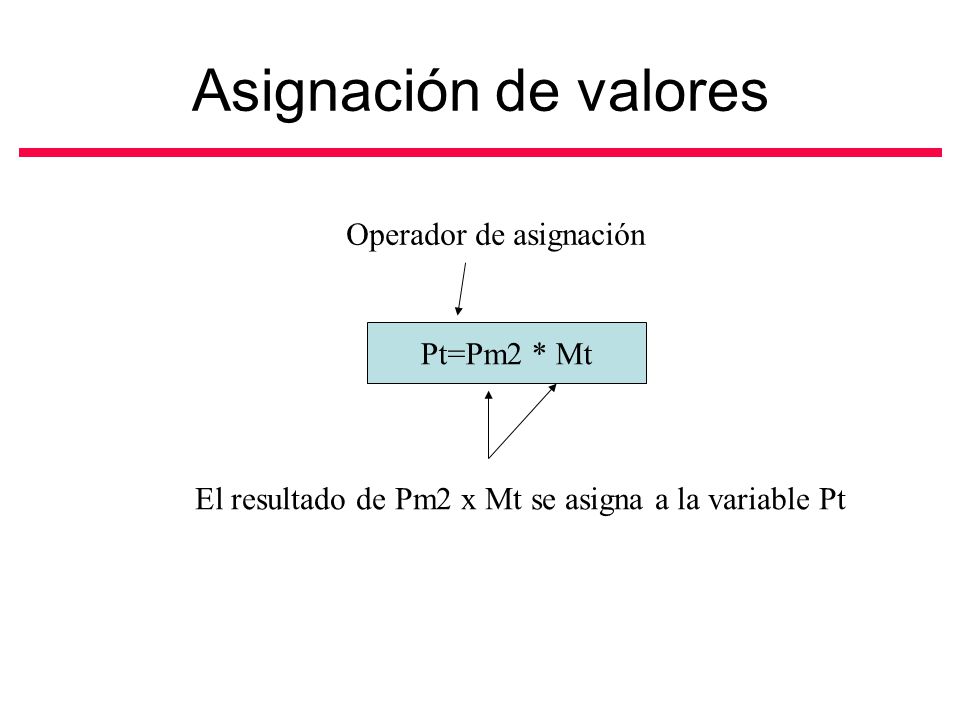 Asignación de valores

Operador de asignación

Pt=Pm2 * Mt

El resultado de Pm2 x Mt se asigna a la variable Pt